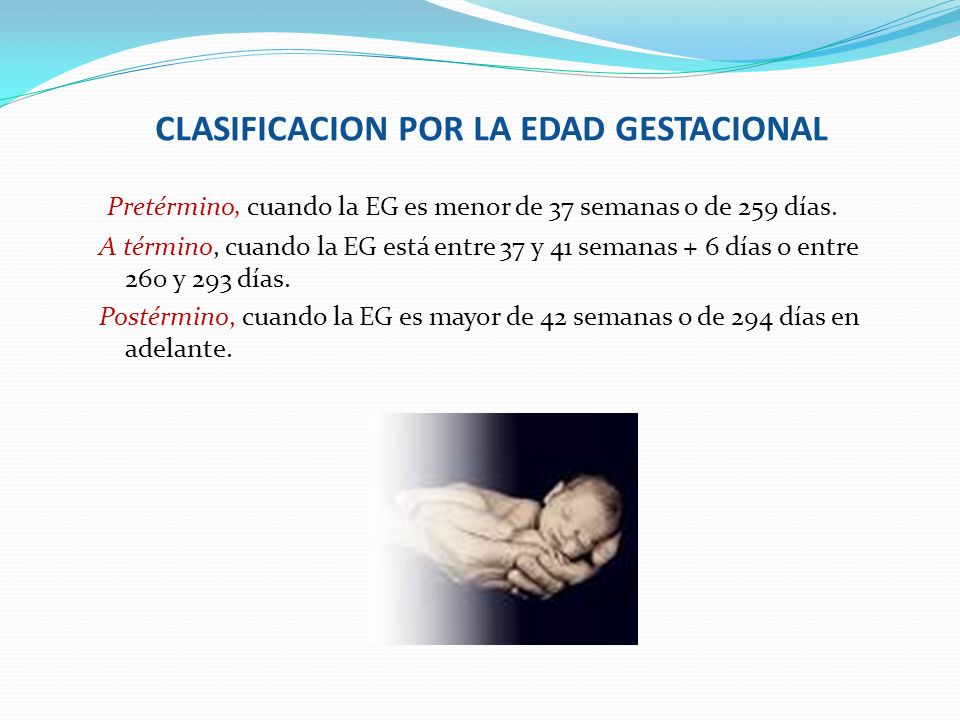 CLASIFICACION POR LA EDAD GESTACIONAL

Pretérmino, cuando la EG es menor de 37 semanas o de 259 días.

A término, cuando la EG está entre 37 y 41 semanas + 6 días o entre 260 y 293 días.

Postérmino, cuando la EG es mayor de 42 semanas o de 294 días en adelante.